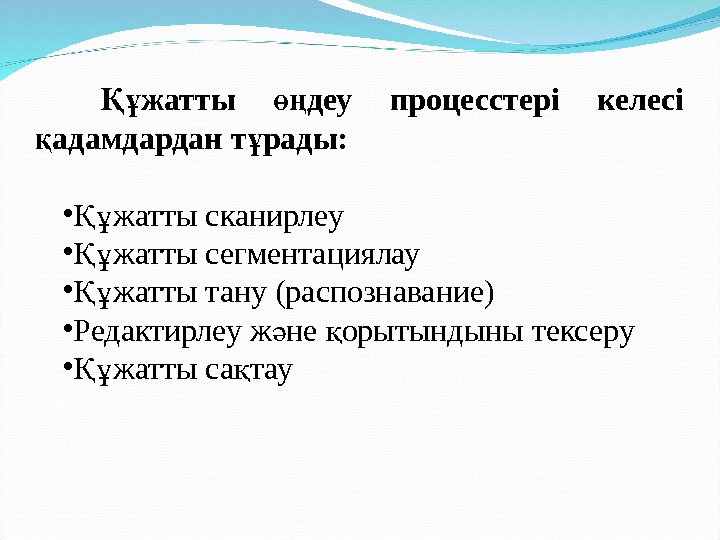 Құжатты өңдеу процесстері келесі қадамдардан тұрады:

•Құжатты сканирлеу
•Құжатты сегментациялау
•Құжатты тану (распознавание)
•Редактирлеу және қорытындыны тексеру
•Құжатты сақтау